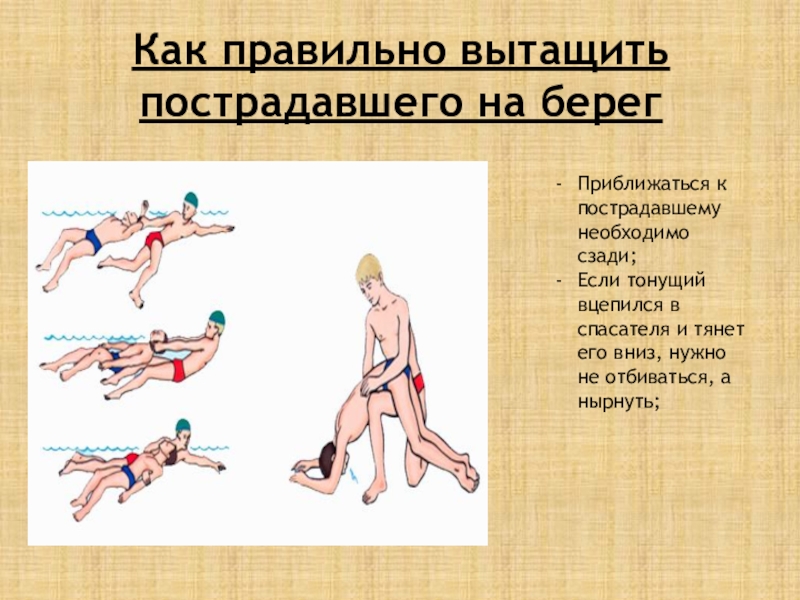 Как правильно вытащить пострадавшего на берег

- Приближаться к пострадавшему необходимо сзади;
- Если тонущий вцепился в спасателя и тянет его вниз, нужно не отбиваться, а нырнуть;